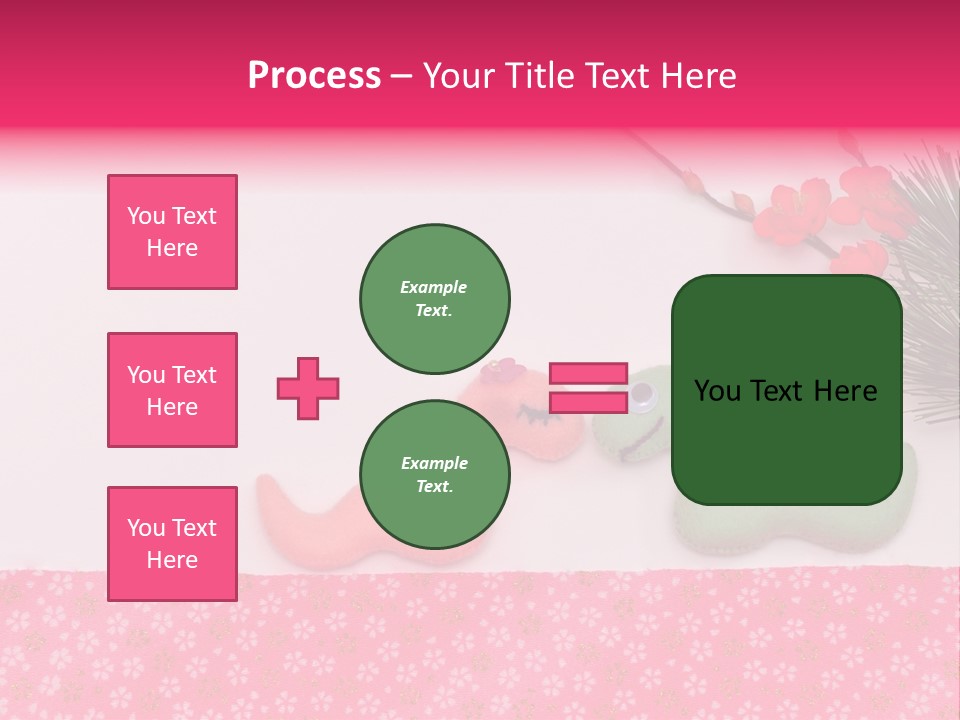 Process – Your Title Text Here

You Text Here

You Text Here

You Text Here

Example Text.

Example Text.

You Text Here